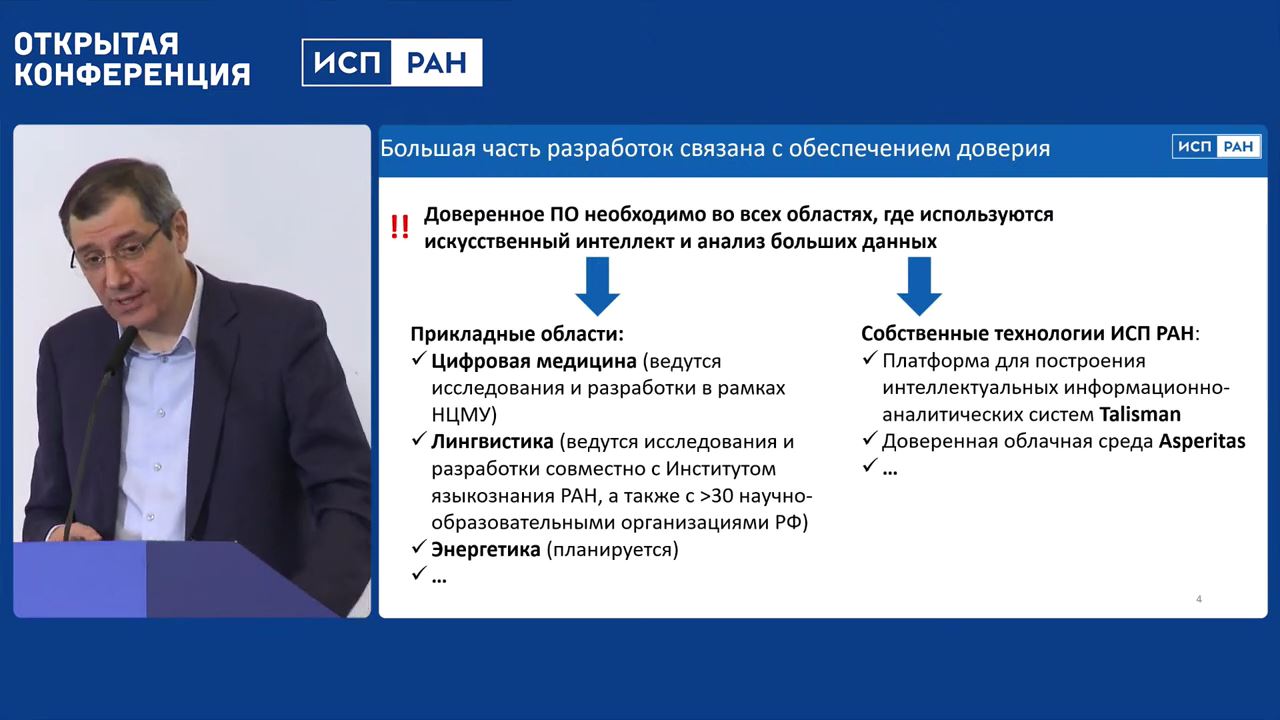 ОТКРЫТАЯ КОНФЕРЕНЦИЯ

ИСП РАН

Большая часть разработок связана с обеспечением доверия

ИСП РАН

!! Доверенное ПО необходимо во всех областях, где используются искусственный интеллект и анализ больших данных

Прикладные области:
✓ Цифровая медицина (ведутся исследования и разработки в рамках НЦМУ)
✓ Лингвистика (ведутся исследования и разработки совместно с Институтом языкознания РАН, а также с >30 научно-образовательными организациями РФ)
✓ Энергетика (планируется)
✓ …

Собственные технологии ИСП РАН:
✓ Платформа для построения интеллектуальных информационно-аналитических систем Talisman
✓ Доверенная облачная среда Asperitas
✓ …

4